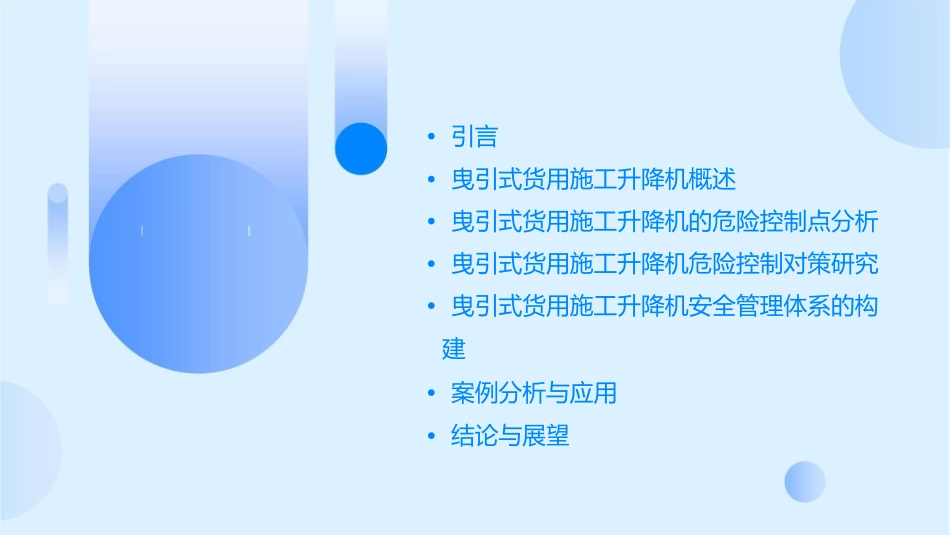 • 引言
• 曳引式货用施工升降机概述
• 曳引式货用施工升降机的危险控制点分析
• 曳引式货用施工升降机危险控制对策研究
• 曳引式货用施工升降机安全管理体系的构建
• 案例分析与应用
• 结论与展望